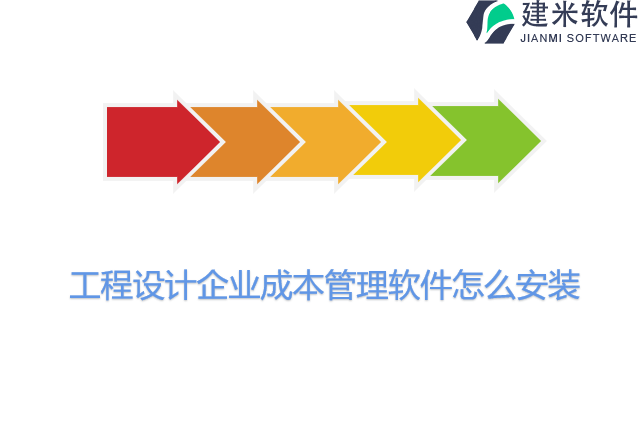 建米软件
JIANMI SOFTWARE

工程设计企业成本管理软件怎么安装